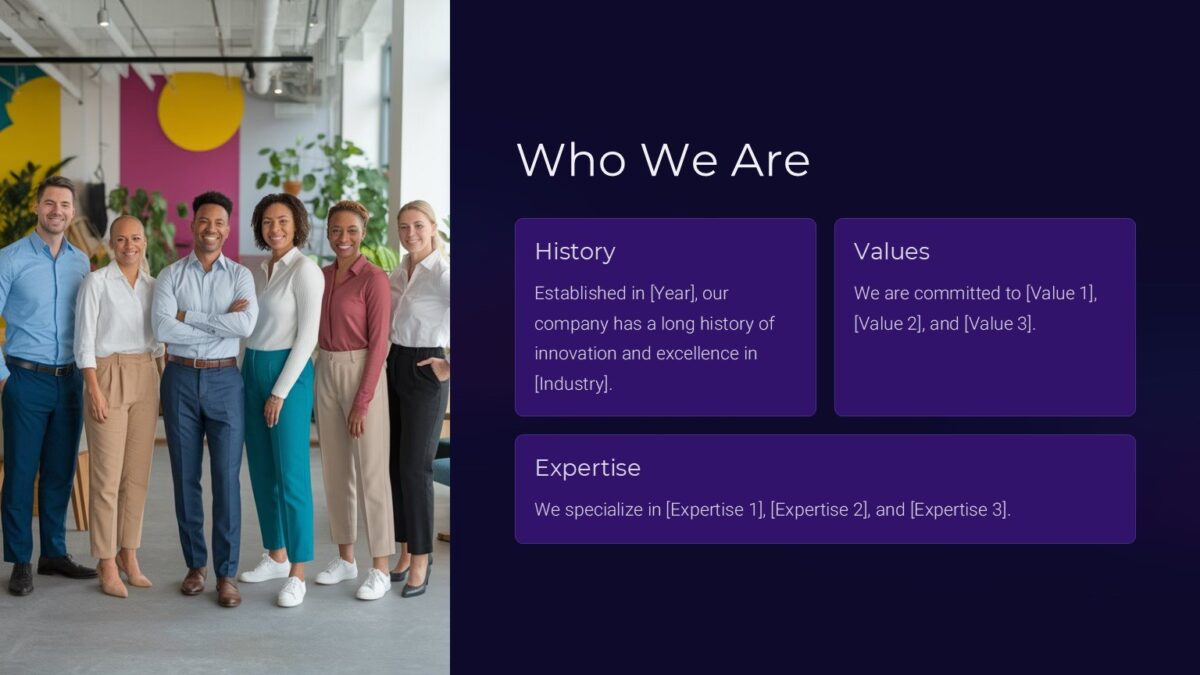 Who We Are

History

Established in [Year], our company has a long history of innovation and excellence in [Industry].

Values

We are committed to [Value 1], [Value 2], and [Value 3].

Expertise

We specialize in [Expertise 1], [Expertise 2], and [Expertise 3].